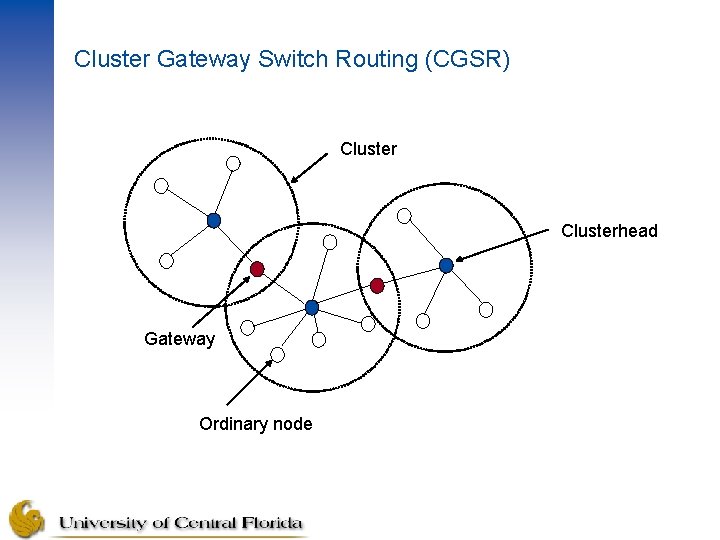 Cluster Gateway Switch Routing (CGSR)

Cluster

Clusterhead

Gateway

Ordinary node

University of Central Florida